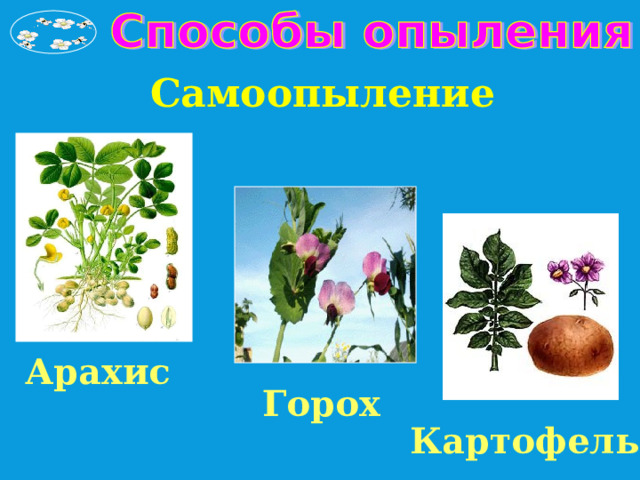 Способы опыления

Самоопыление

Арахис

Горох

Картофель